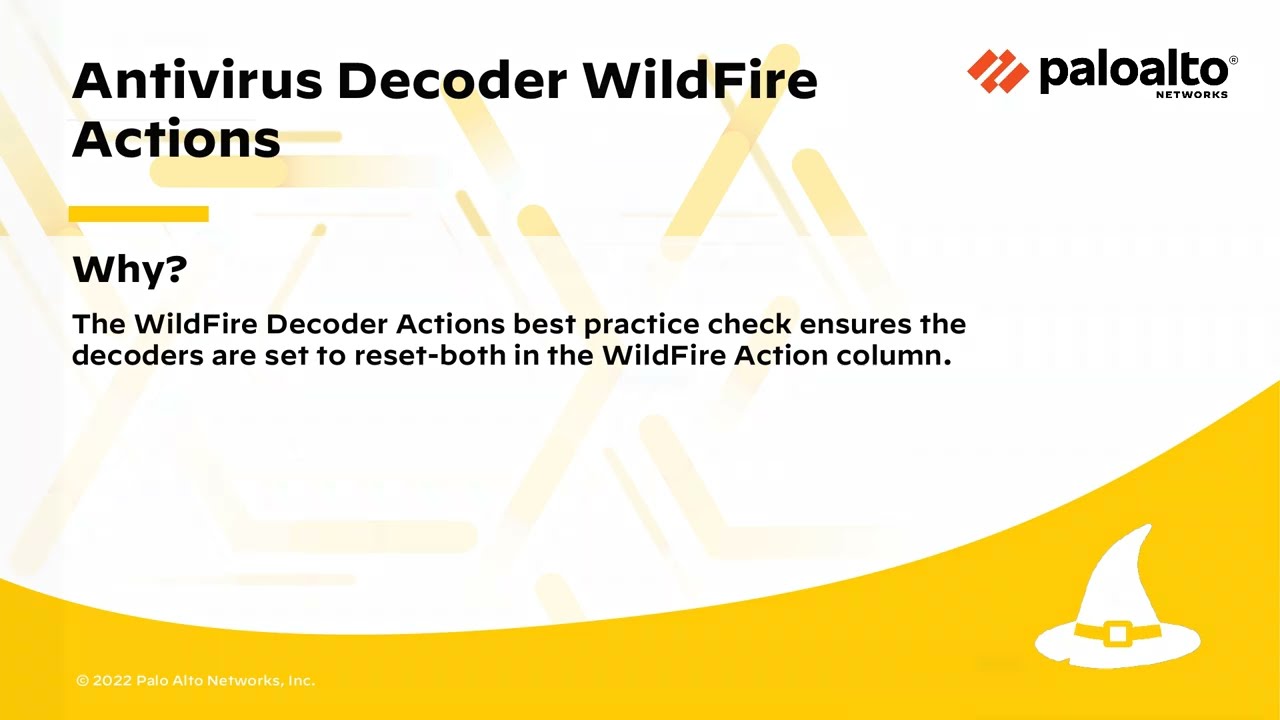 Antivirus Decoder WildFire Actions

paloalto® NETWORKS

Why?

The WildFire Decoder Actions best practice check ensures the decoders are set to reset-both in the WildFire Action column.

© 2022 Palo Alto Networks, Inc.